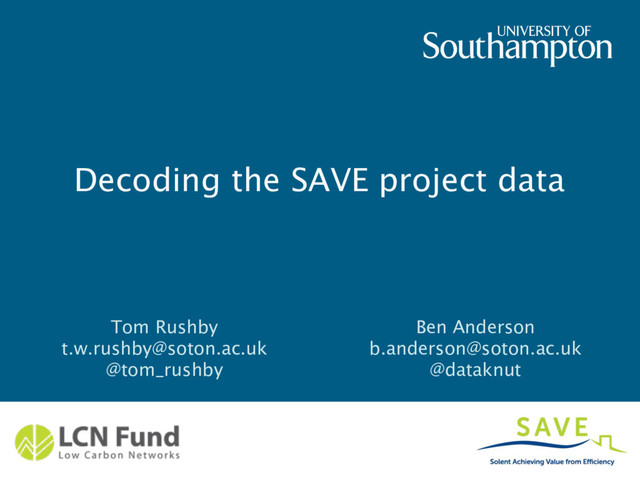 UNIVERSITY OF
Southampton

Decoding the SAVE project data

Tom Rushby
t.w.rushby@soton.ac.uk
@tom_rushby

Ben Anderson
b.anderson@soton.ac.uk
@dataknut

LCN Fund
Low Carbon Networks

SAVE
Solent Achieving Value from Efficiency